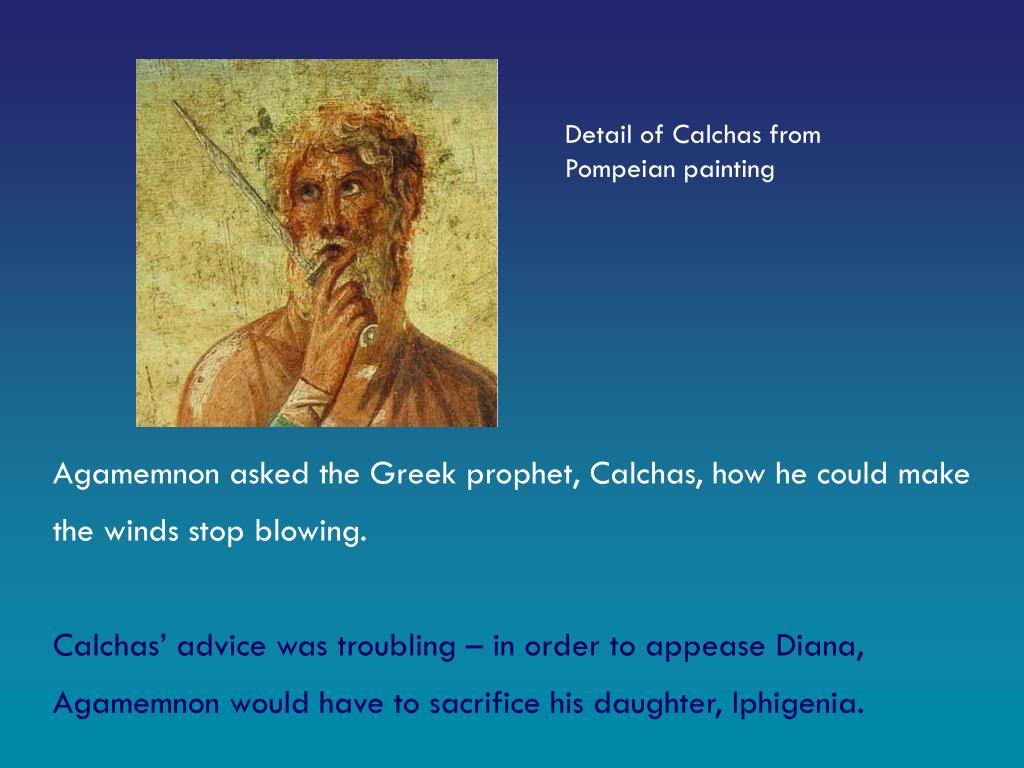 Detail of Calchas from Pompeian painting

Agamemnon asked the Greek prophet, Calchas, how he could make the winds stop blowing.

Calchas’ advice was troubling – in order to appease Diana, Agamemnon would have to sacrifice his daughter, Iphigenia.